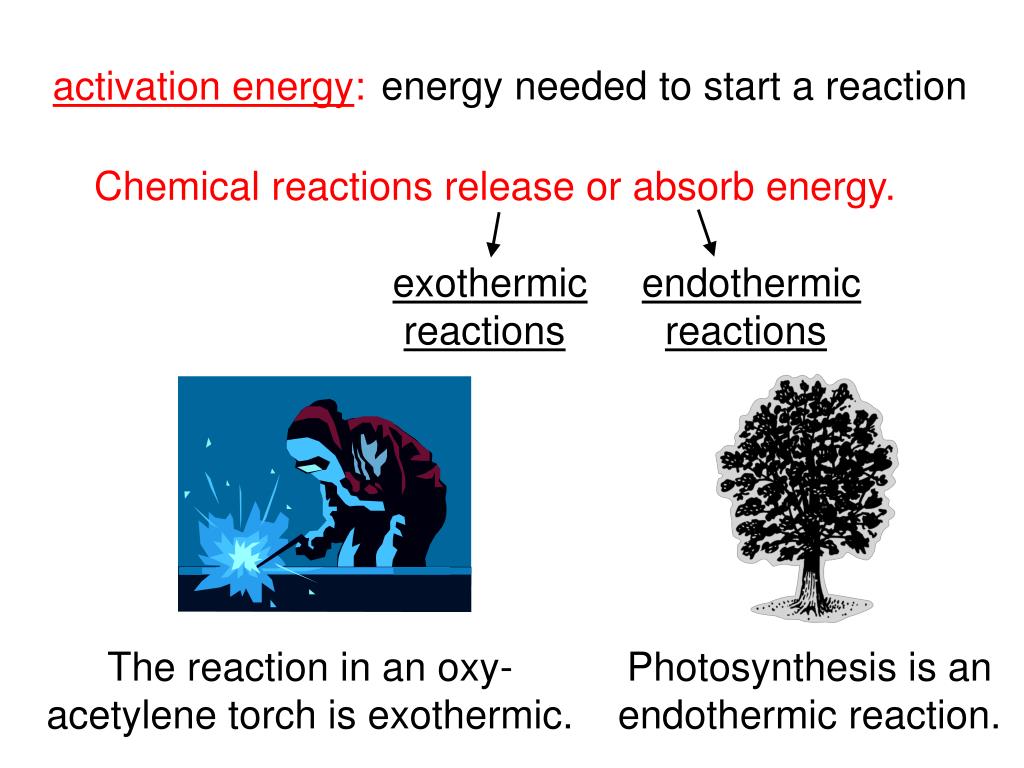 activation energy: energy needed to start a reaction

Chemical reactions release or absorb energy.

exothermic reactions

endothermic reactions

The reaction in an oxy-acetylene torch is exothermic.

Photosynthesis is an endothermic reaction.